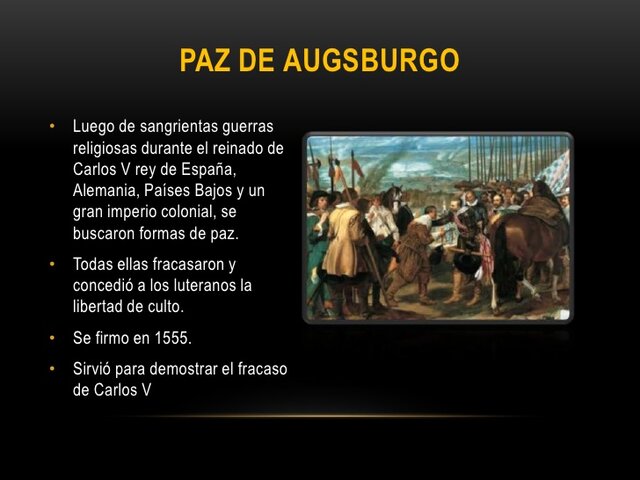 PAZ DE AUGSBURGO

• Luego de sangrientas guerras religiosas durante el reinado de Carlos V rey de España, Alemania, Países Bajos y un gran imperio colonial, se buscaron formas de paz.

• Todas ellas fracasaron y concedió a los luteranos la libertad de culto.

• Se firmo en 1555.

• Sirvió para demostrar el fracaso de Carlos V